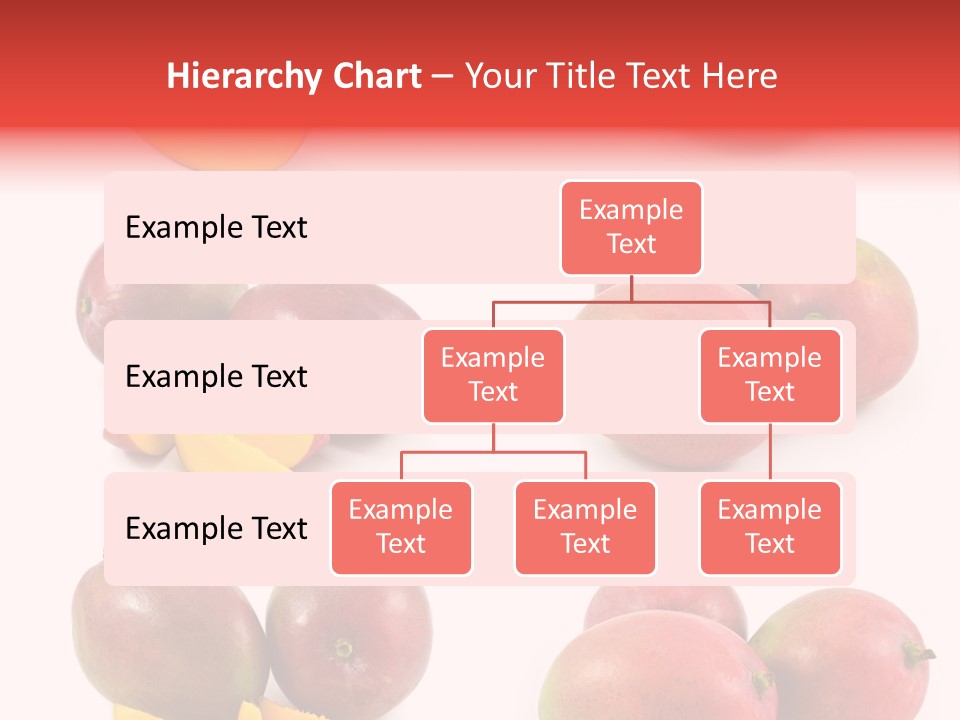 Hierarchy Chart – Your Title Text Here

Example Text

Example Text

Example Text

Example Text

Example Text

Example Text

Example Text

Example Text

Example Text